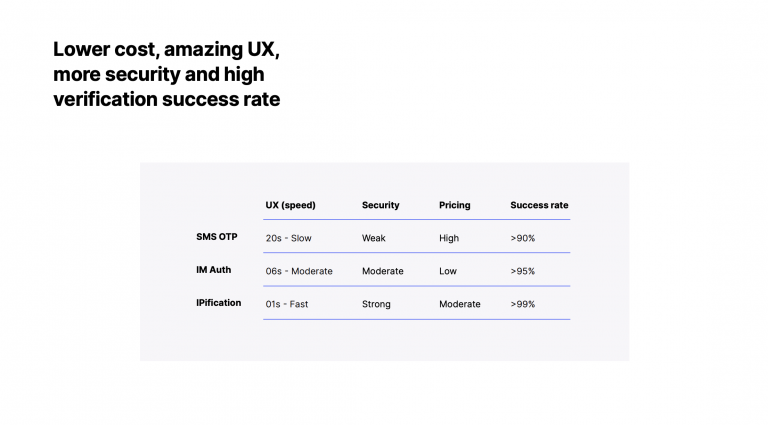 Lower cost, amazing UX, more security and high verification success rate

| | UX (speed) | Security | Pricing | Success rate |
|---|---|---|---|---|
| SMS OTP | 20s - Slow | Weak | High | >90% |
| IM Auth | 06s - Moderate | Moderate | Low | >95% |
| IPification | 01s - Fast | Strong | Moderate | >99% |